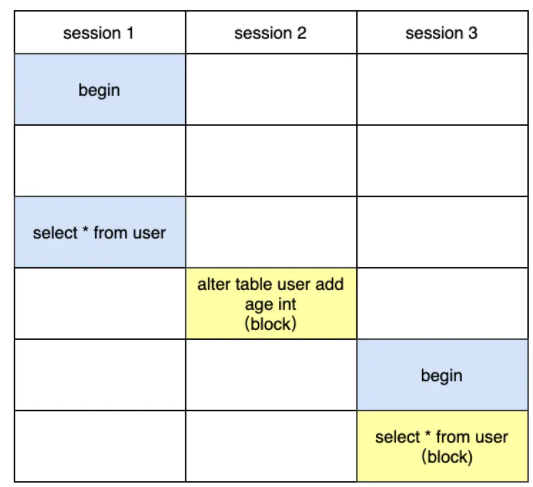 | session 1 | session 2 | session 3 |
|---|---|---|
| begin | | |
| | | |
| select * from user | | |
| | alter table user add age int (block) | |
| | | begin |
| | | select * from user (block) |